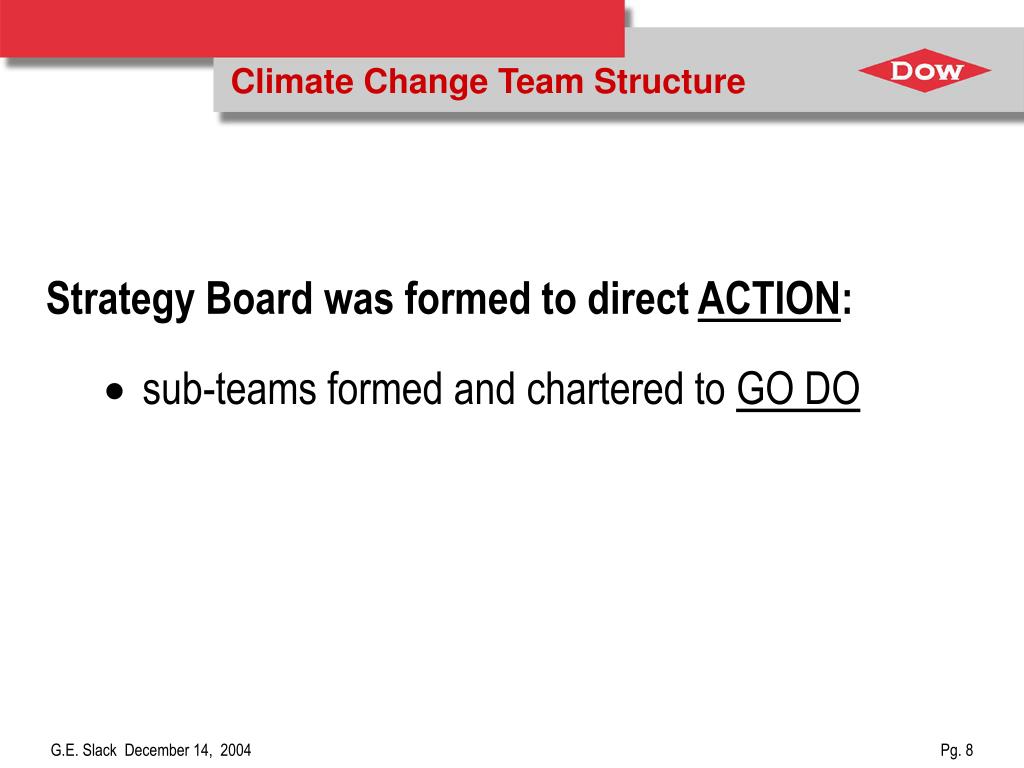 Climate Change Team Structure

DOW

Strategy Board was formed to direct ACTION:

• sub-teams formed and chartered to GO DO

G.E. Slack December 14, 2004

Pg. 8